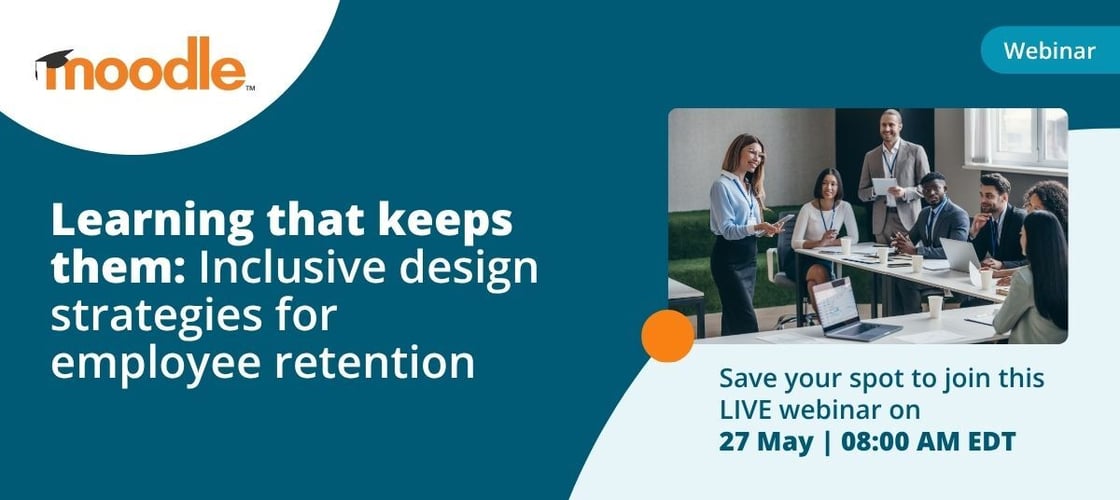 moodle™

Webinar

Learning that keeps them: Inclusive design strategies for employee retention

Save your spot to join this LIVE webinar on
27 May | 08:00 AM EDT